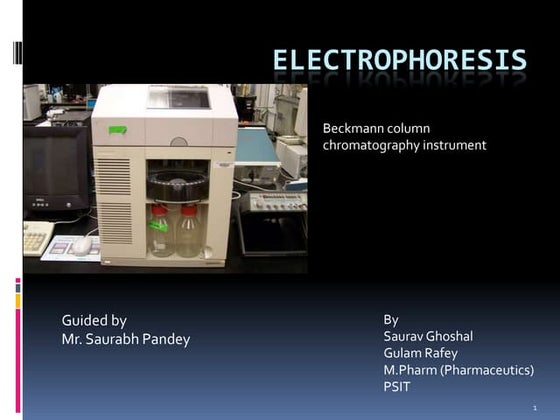 ELECTROPHORESIS

Beckmann column chromatography instrument

Guided by
Mr. Saurabh Pandey

By
Saurav Ghoshal
Gulam Rafey
M.Pharm (Pharmaceutics)
PSIT

1